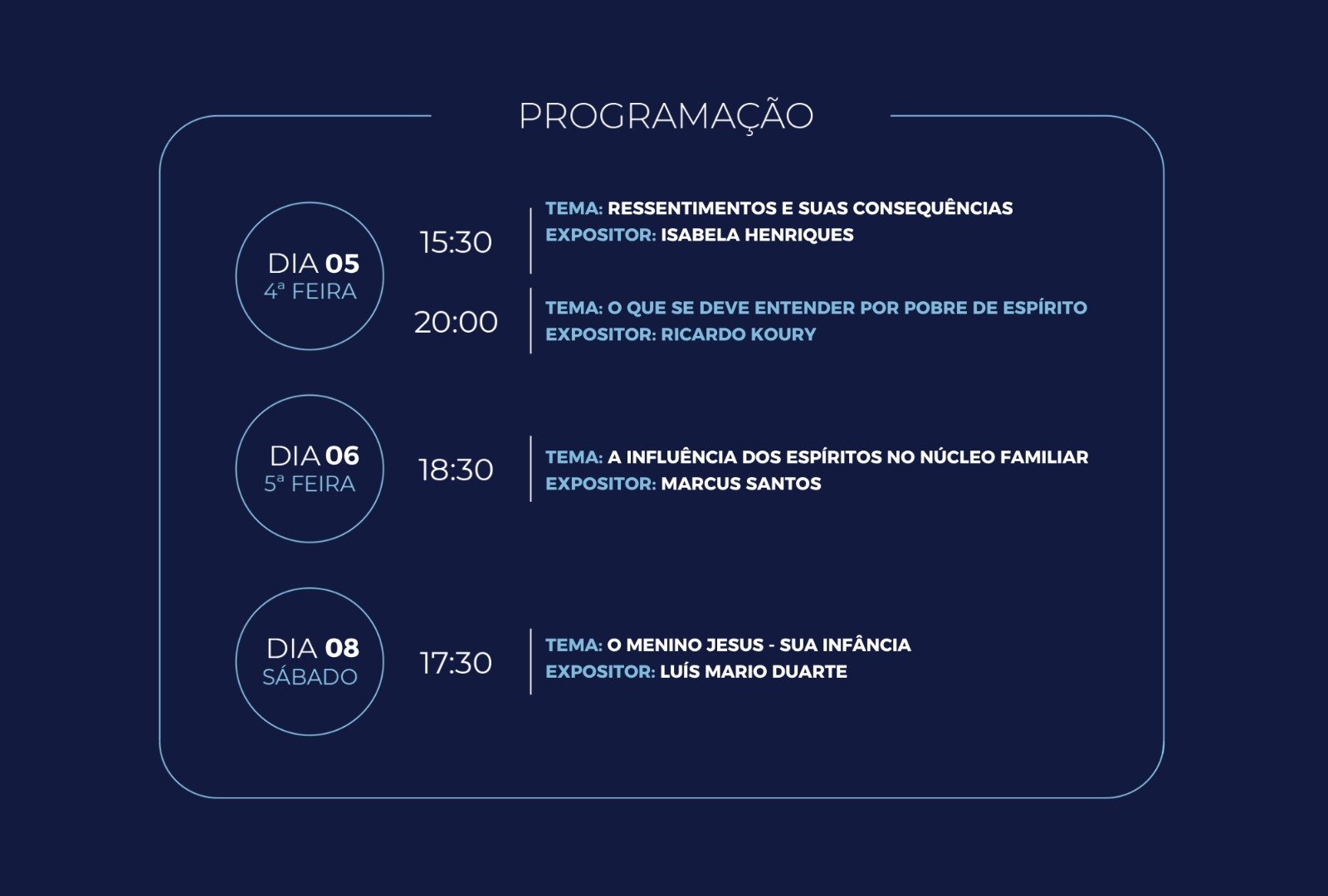 PROGRAMAÇÃO

DIA 05
4ª FEIRA

15:30

TEMA: RESSENTIMENTOS E SUAS CONSEQUÊNCIAS
EXPOSITOR: ISABELA HENRIQUES

20:00

TEMA: O QUE SE DEVE ENTENDER POR POBRE DE ESPÍRITO
EXPOSITOR: RICARDO KOURY

DIA 06
5ª FEIRA

18:30

TEMA: A INFLUÊNCIA DOS ESPÍRITOS NO NÚCLEO FAMILIAR
EXPOSITOR: MARCUS SANTOS

DIA 08
SÁBADO

17:30

TEMA: O MENINO JESUS - SUA INFÂNCIA
EXPOSITOR: LUÍS MARIO DUARTE